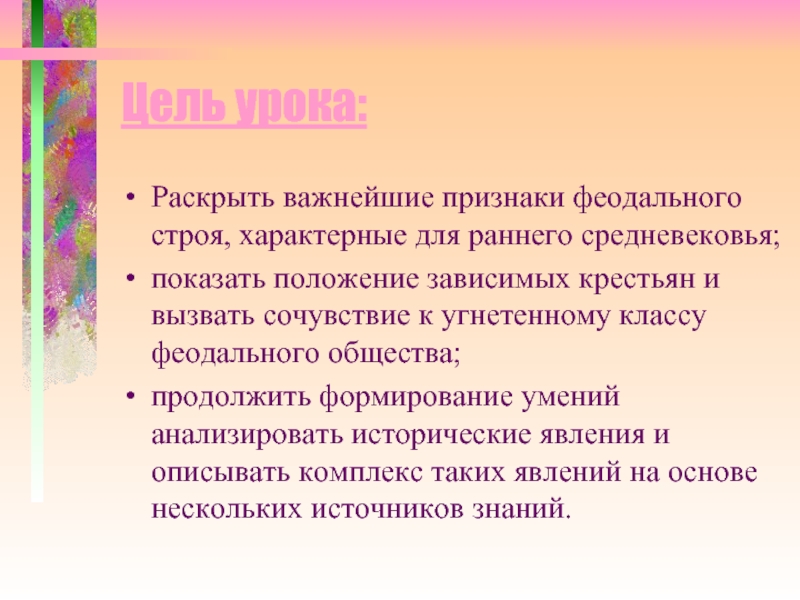 Цель урока:

• Раскрыть важнейшие признаки феодального строя, характерные для раннего средневековья;

• показать положение зависимых крестьян и вызвать сочувствие к угнетенному классу феодального общества;

• продолжить формирование умений анализировать исторические явления и описывать комплекс таких явлений на основе нескольких источников знаний.